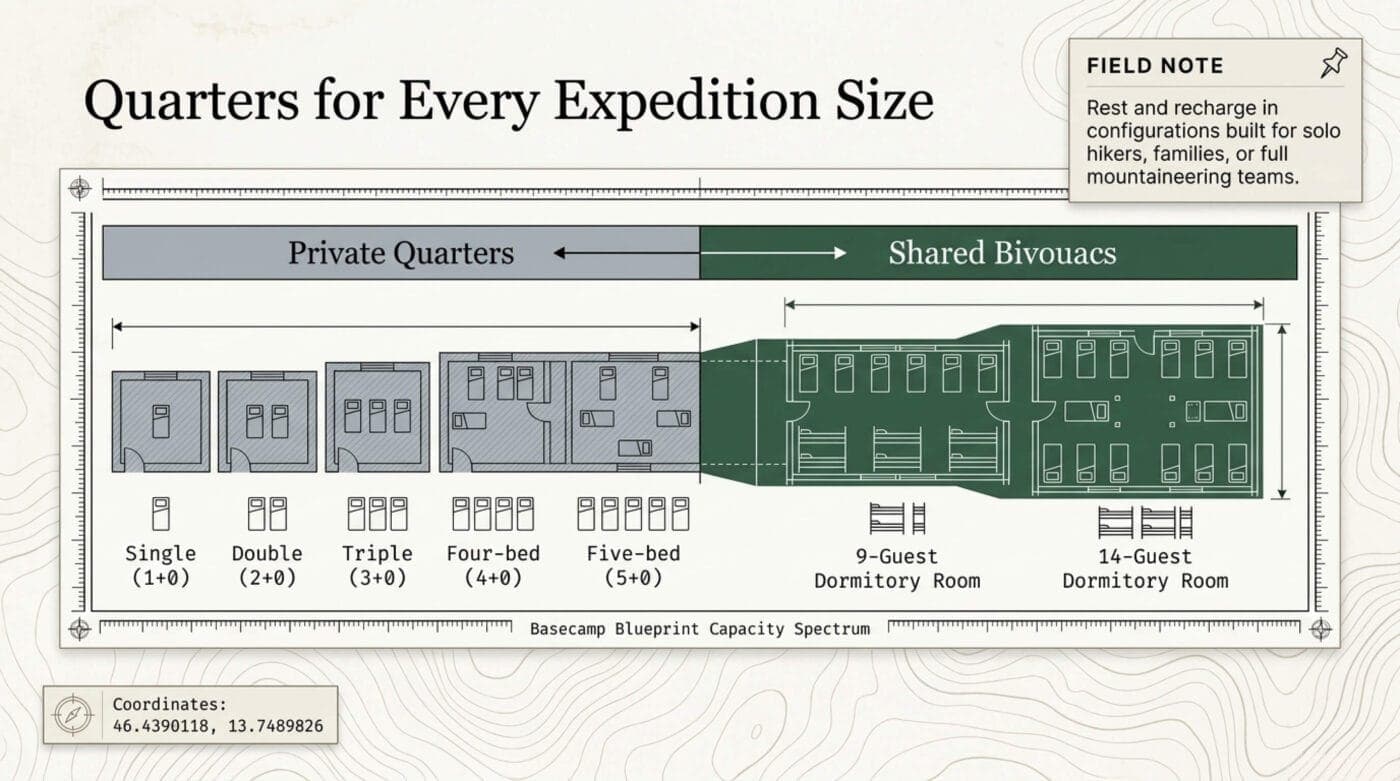 Quarters for Every Expedition Size

FIELD NOTE

Rest and recharge in configurations built for solo hikers, families, or full mountaineering teams.

Private Quarters

Shared Bivouacs

Single (1+0)

Double (2+0)

Triple (3+0)

Four-bed (4+0)

Five-bed (5+0)

9-Guest Dormitory Room

14-Guest Dormitory Room

Basecamp Blueprint Capacity Spectrum

Coordinates:
46.4390118, 13.7489826